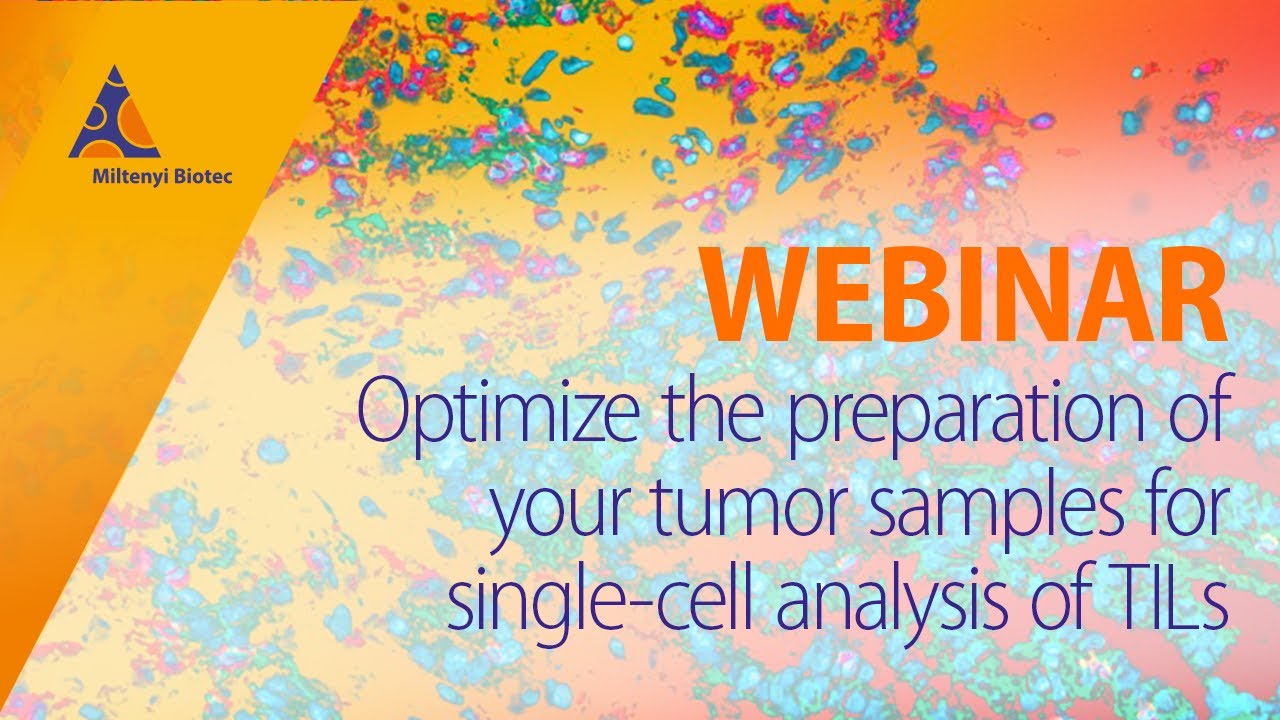 Miltenyi Biotec

WEBINAR

Optimize the preparation of your tumor samples for single-cell analysis of TILs